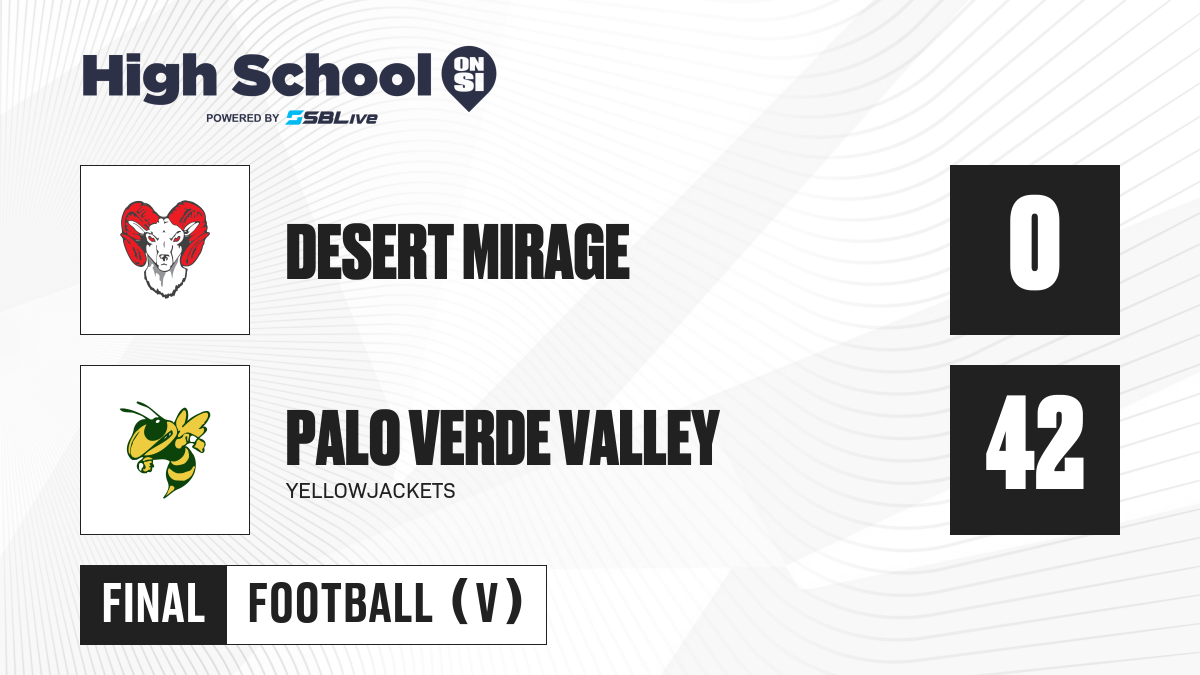 High School ON SI
POWERED BY SBLive

DESERT MIRAGE
0

PALO VERDE VALLEY
YELLOWJACKETS
42

FINAL
FOOTBALL (V)